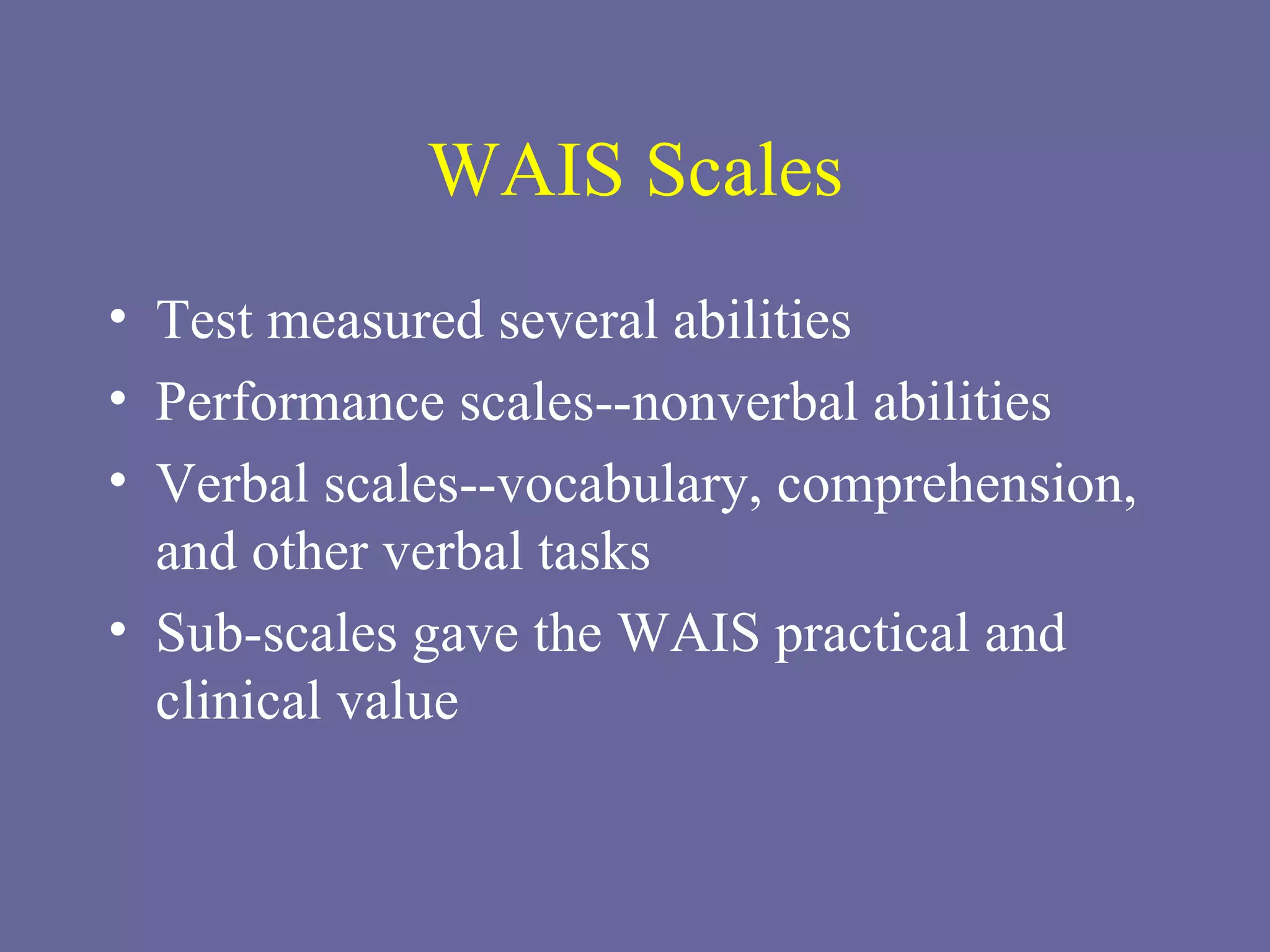 WAIS Scales

• Test measured several abilities
• Performance scales--nonverbal abilities
• Verbal scales--vocabulary, comprehension, and other verbal tasks
• Sub-scales gave the WAIS practical and clinical value